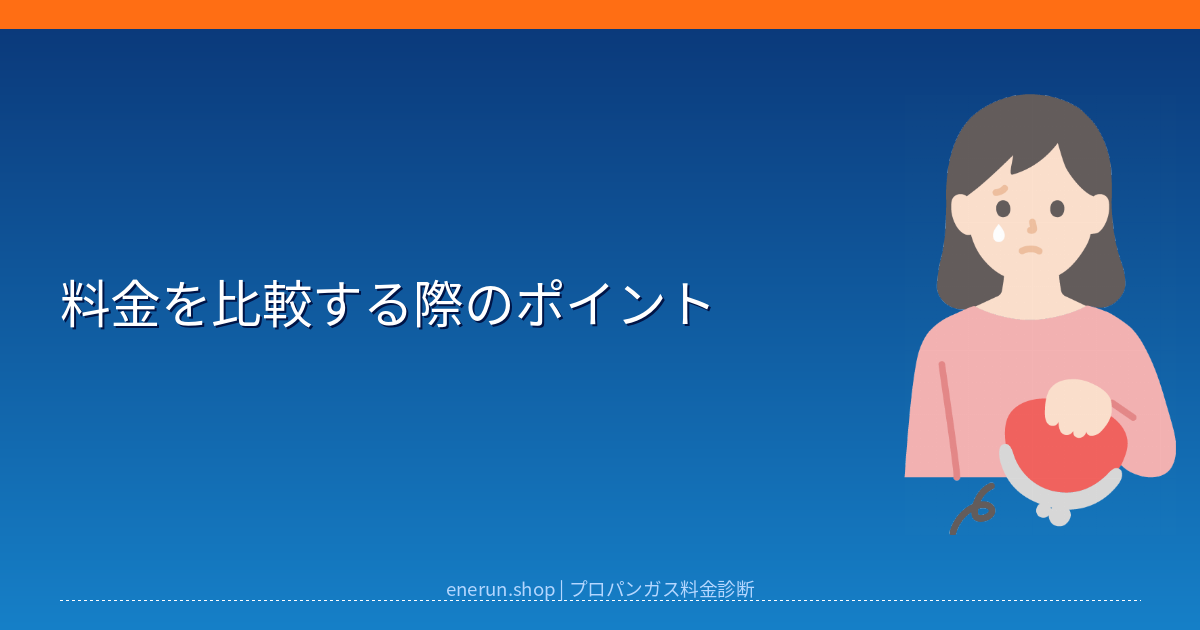 料金を比較する際のポイント

enerun.shop | プロパンガス料金診断